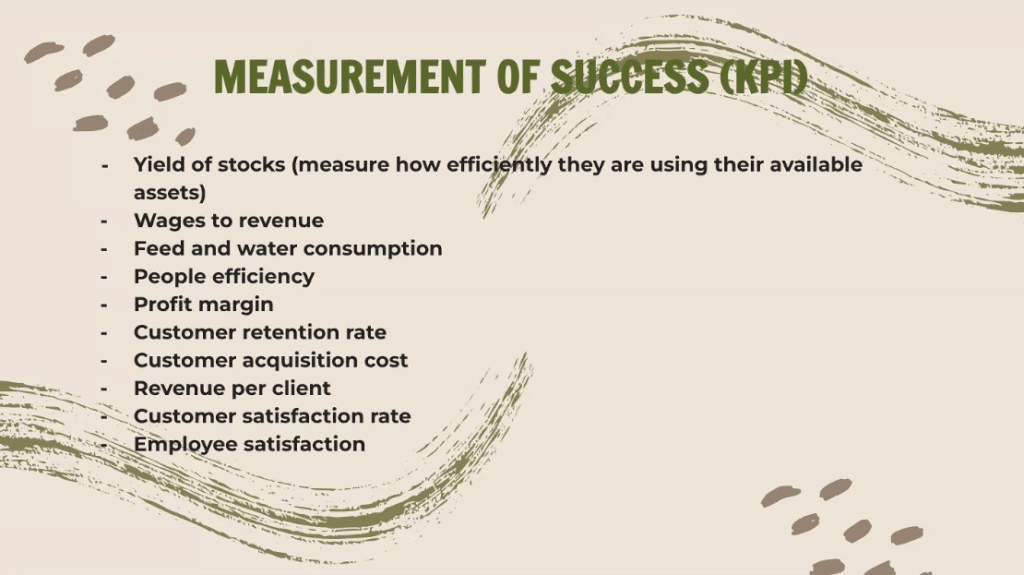 MEASUREMENT OF SUCCESS (KPI)

- Yield of stocks (measure how efficiently they are using their available assets)
- Wages to revenue
- Feed and water consumption
- People efficiency
- Profit margin
- Customer retention rate
- Customer acquisition cost
- Revenue per client
- Customer satisfaction rate
- Employee satisfaction